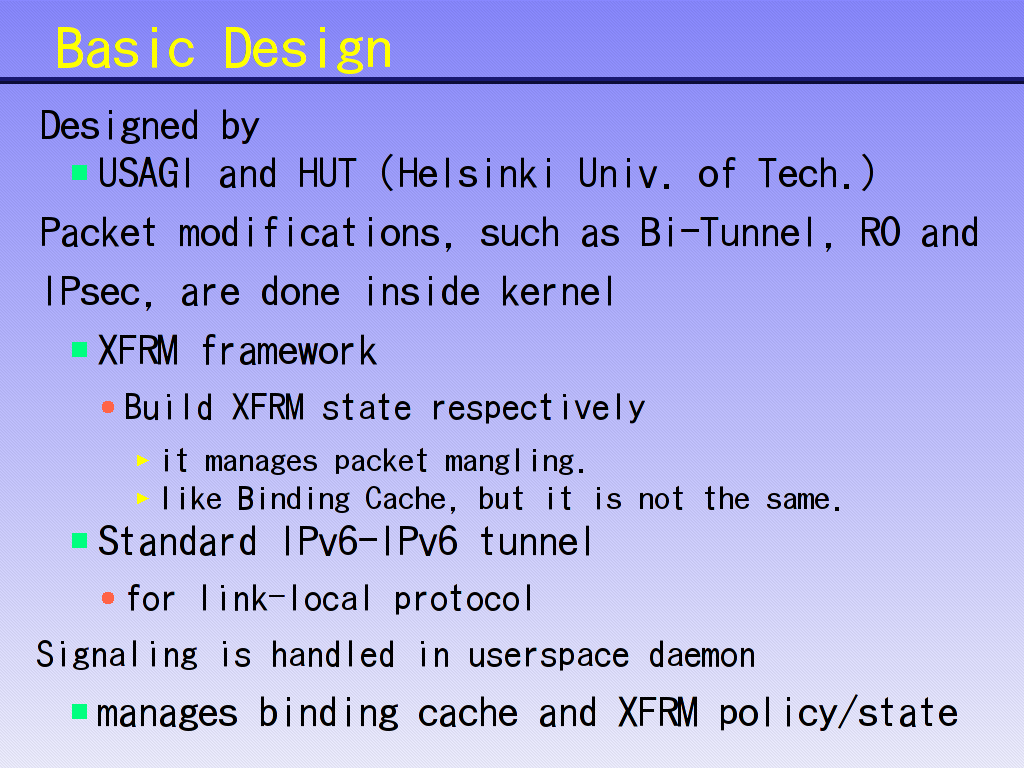 Basic Design

Designed by

USAGI and HUT (Helsinki Univ. of Tech.)

Packet modifications, such as Bi-Tunnel, RO and IPsec, are done inside kernel

XFRM framework

Build XFRM state respectively

it manages packet mangling.

like Binding Cache, but it is not the same.

Standard IPv6-IPv6 tunnel

for link-local protocol

Signaling is handled in userspace daemon

manages binding cache and XFRM policy/state